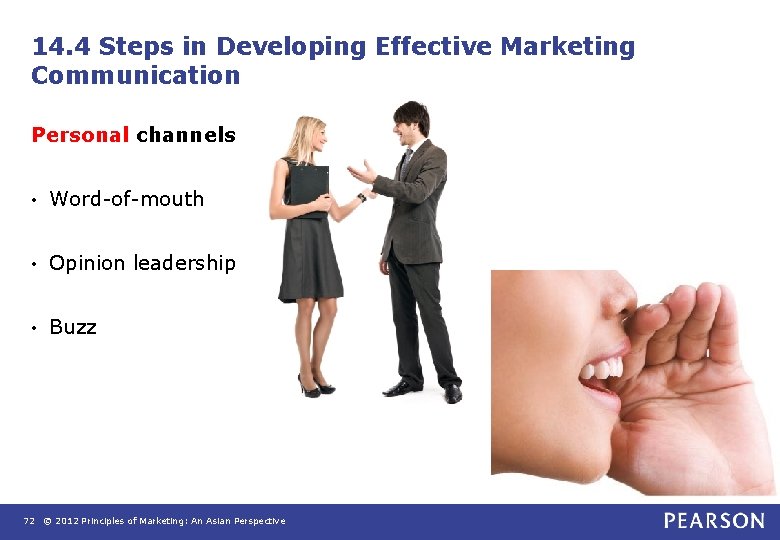 14.4 Steps in Developing Effective Marketing Communication

Personal channels

• Word-of-mouth

• Opinion leadership

• Buzz

72 © 2012 Principles of Marketing: An Asian Perspective

PEARSON